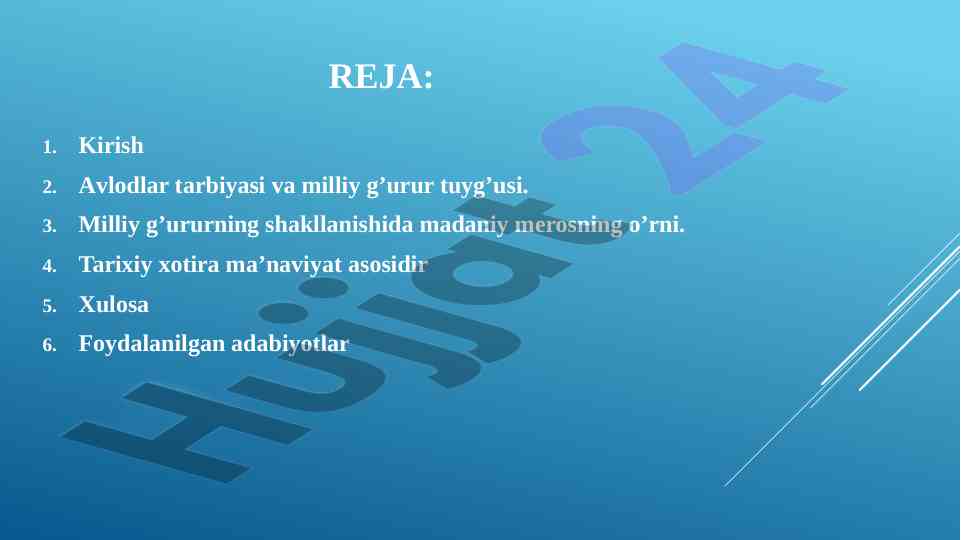 REJA:

1. Kirish
2. Avlodlar tarbiyasi va milliy g’urur tuyg’usi.
3. Milliy g’ururning shakllanishida madaniy merosning o’rni.
4. Tarixiy xotira ma’naviyat asosidir
5. Xulosa
6. Foydalanilgan adabiyotlar

Hujjat24